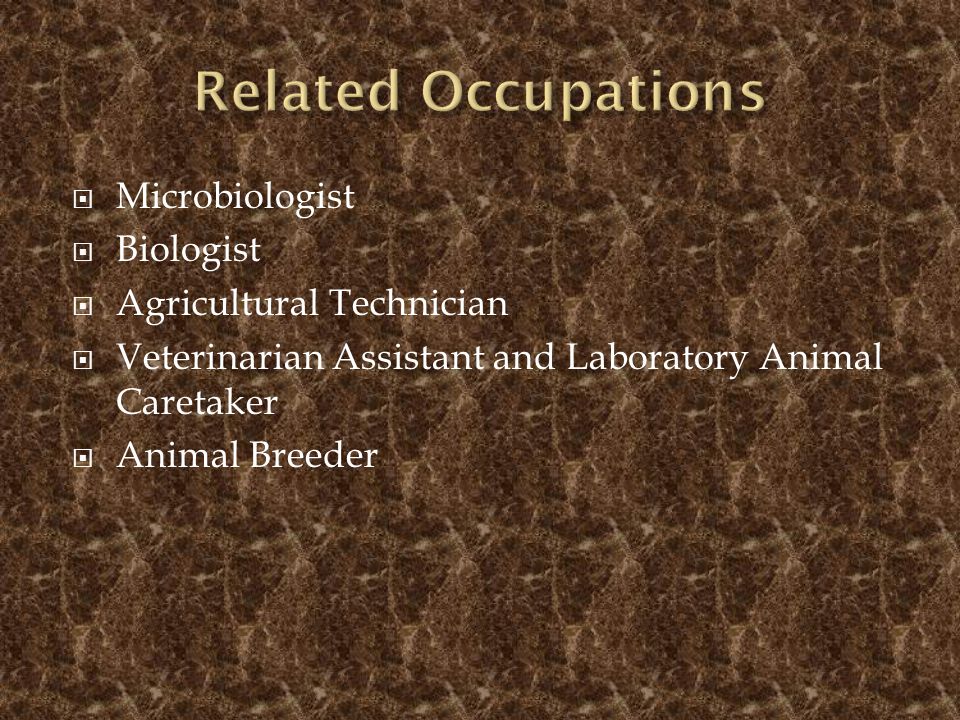 Related Occupations

- Microbiologist
- Biologist
- Agricultural Technician
- Veterinarian Assistant and Laboratory Animal Caretaker
- Animal Breeder